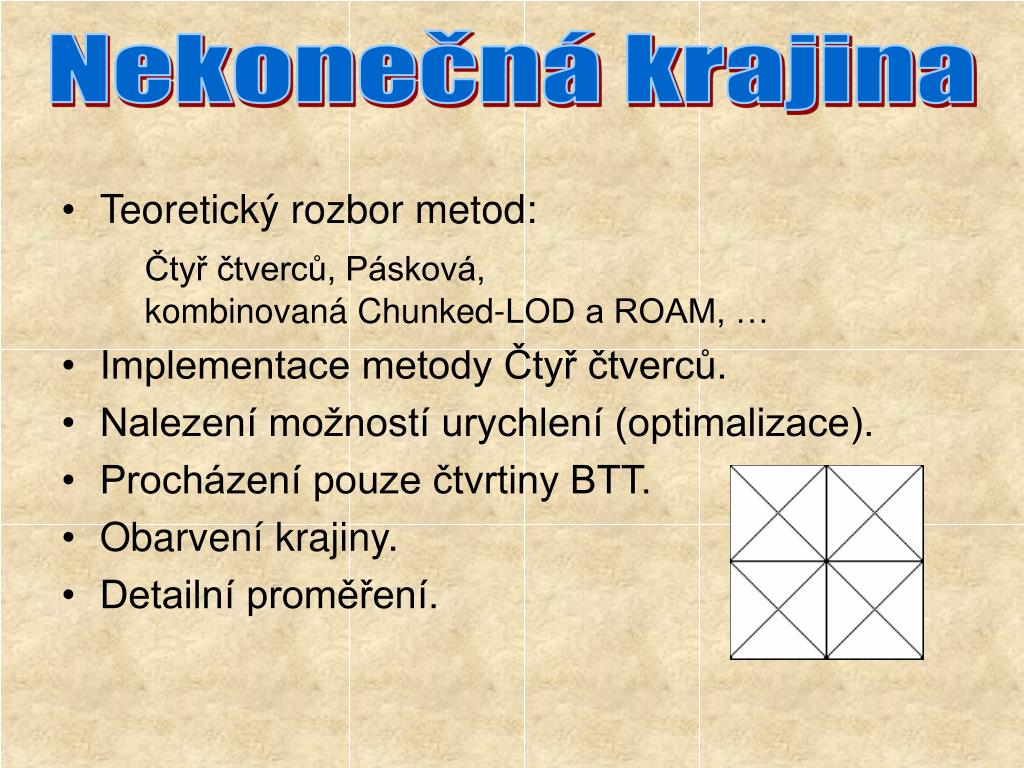 Nekonečná krajina

• Teoretický rozbor metod:

Čtyř čtverců, Pásková,
kombinovaná Chunked-LOD a ROAM, …

• Implementace metody Čtyř čtverců.
• Nalezení možností urychlení (optimalizace).
• Procházení pouze čtvrtiny BTT.
• Obarvení krajiny.
• Detailní proměření.